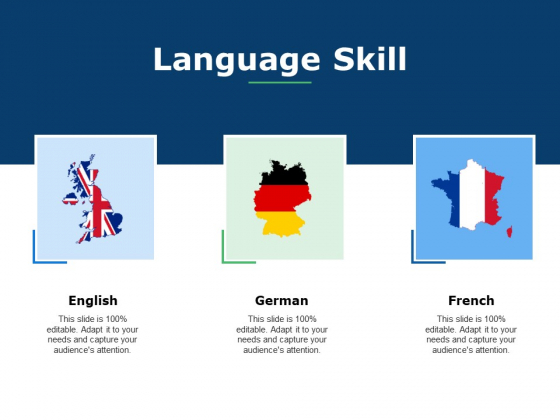 Language Skill

English

This slide is 100% editable. Adapt it to your needs and capture your audience's attention.

German

This slide is 100% editable. Adapt it to your needs and capture your audience's attention.

French

This slide is 100% editable. Adapt it to your needs and capture your audience's attention.